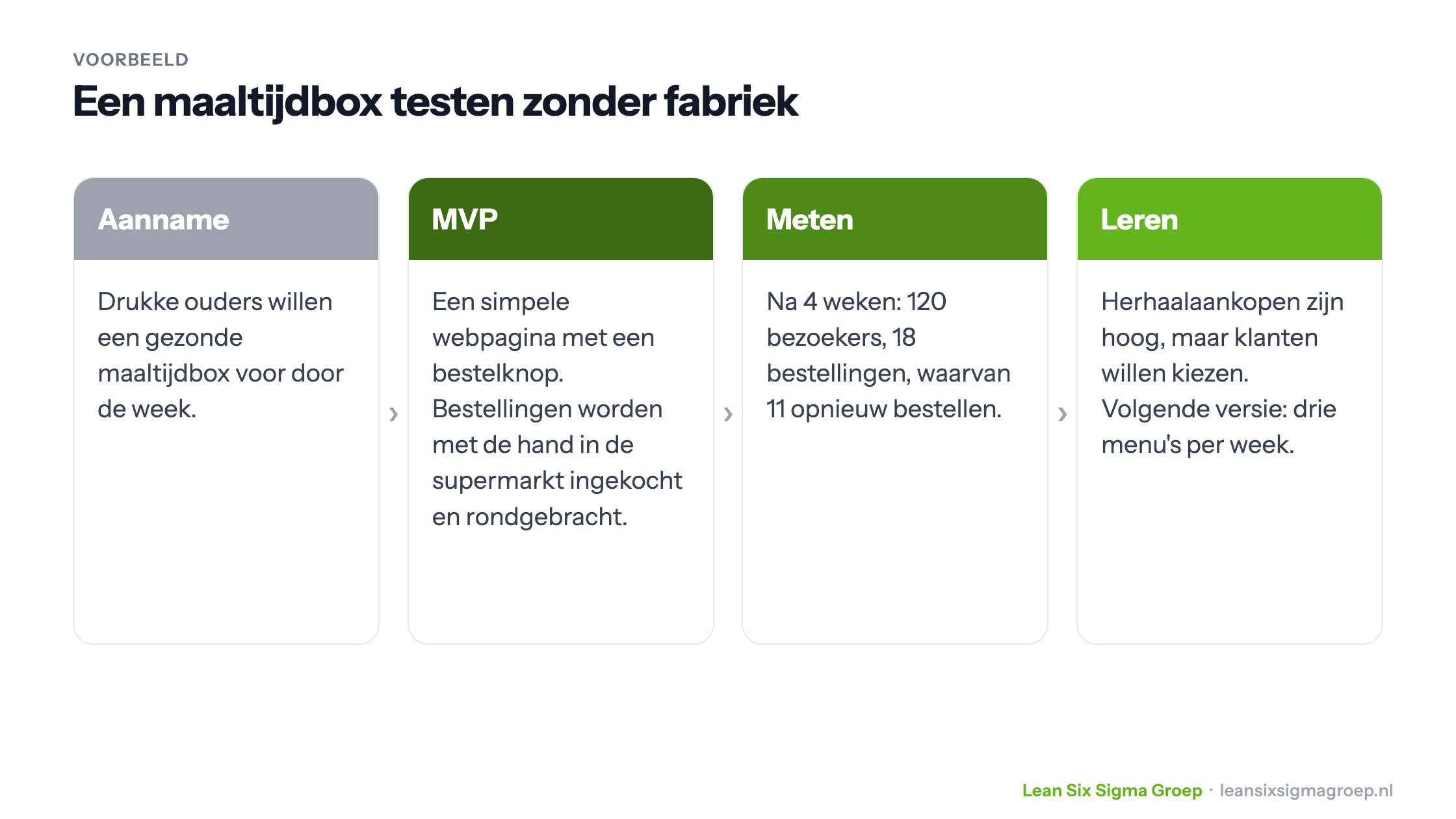 VOORBEELD

Een maaltijdbox testen zonder fabriek

Aanname

Drukke ouders willen een gezonde maaltijdbox voor door de week.

›

MVP

Een simpele webpagina met een bestelknop. Bestellingen worden met de hand in de supermarkt ingekocht en rondgebracht.

›

Meten

Na 4 weken: 120 bezoekers, 18 bestellingen, waarvan 11 opnieuw bestellen.

›

Leren

Herhaalaankopen zijn hoog, maar klanten willen kiezen. Volgende versie: drie menu's per week.

Lean Six Sigma Groep · leansixsigmagroep.nl